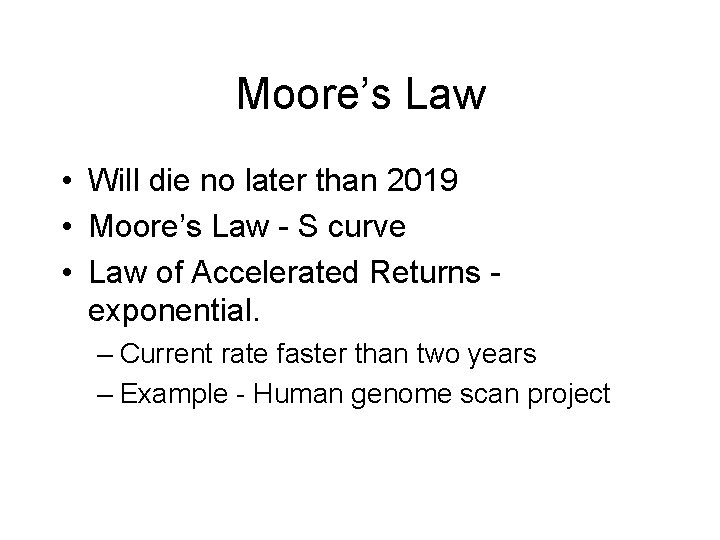 Moore’s Law

• Will die no later than 2019
• Moore’s Law - S curve
• Law of Accelerated Returns - exponential.
– Current rate faster than two years
– Example - Human genome scan project